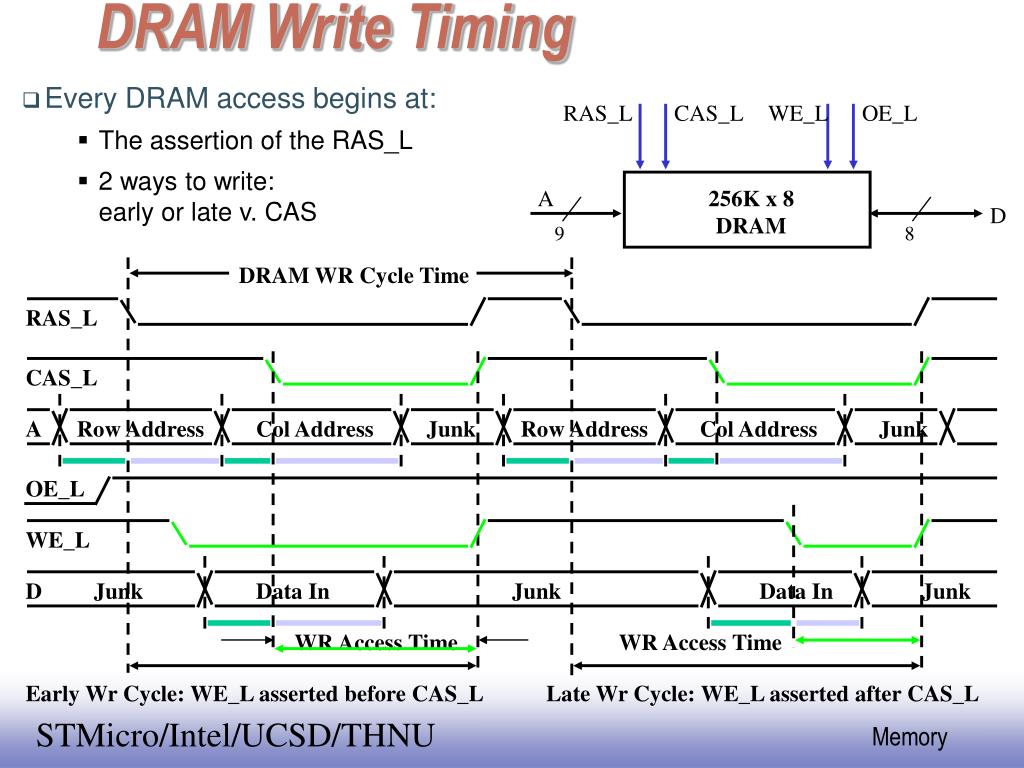 DRAM Write Timing

Every DRAM access begins at:

The assertion of the RAS_L

2 ways to write: early or late v. CAS

RAS_L CAS_L WE_L OE_L

A 9

256K x 8 DRAM

8 D

DRAM WR Cycle Time

RAS_L

CAS_L

A Row Address Col Address Junk Row Address Col Address Junk

OE_L

WE_L

D Junk Data In Junk Data In Junk

WR Access Time WR Access Time

Early Wr Cycle: WE_L asserted before CAS_L Late Wr Cycle: WE_L asserted after CAS_L

STMicro/Intel/UCSD/THNU

Memory